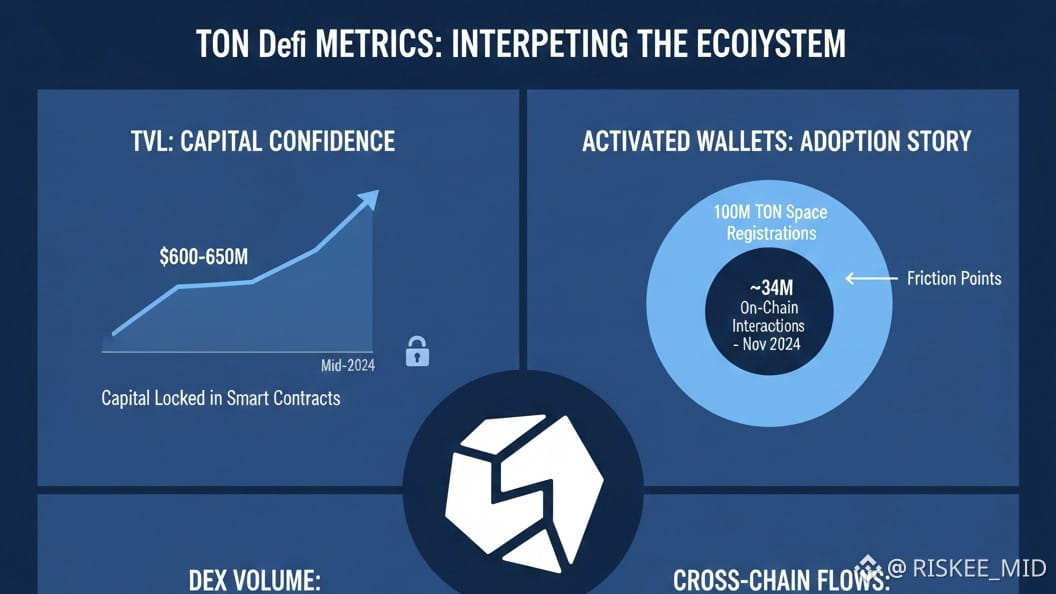 TON Defi METRICS: INTERPETING THE ECOIYSTEM

TVL: CAPITAL CONFIDENCE

$600-650M

Mid-2024

Capital Locked in Smart Contracts

ACTIVATED WALLETS: ADOPTION STORY

100M TON Space Registrations

~34M On-Chain Interactions - Nov 2024

Friction Points

DEX VOLUME:

CROSS-CHAIN FLOWS:

@ RISKEE_MID